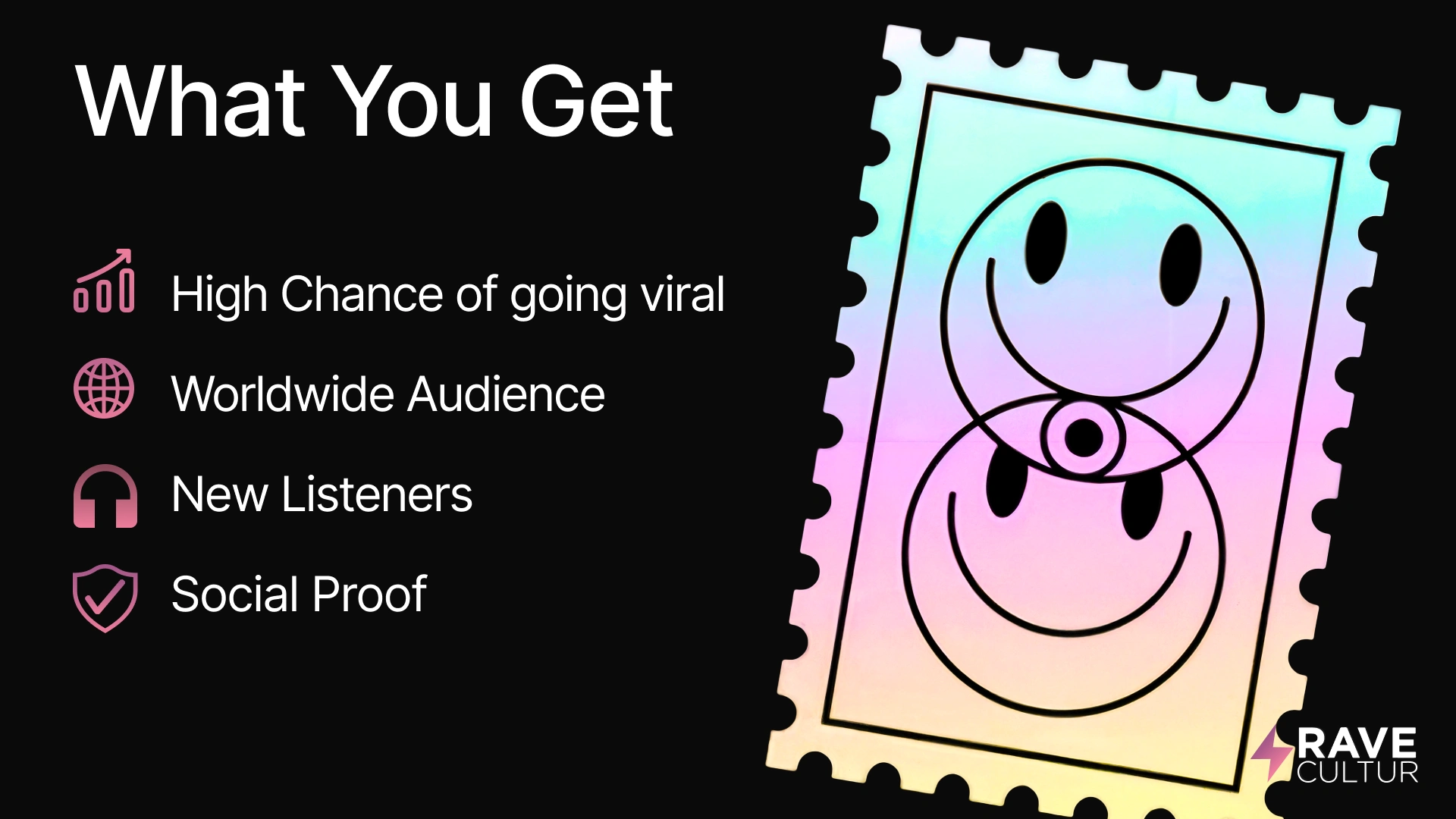 What You Get

High Chance of going viral

Worldwide Audience

New Listeners

Social Proof

RAVE CULTUR